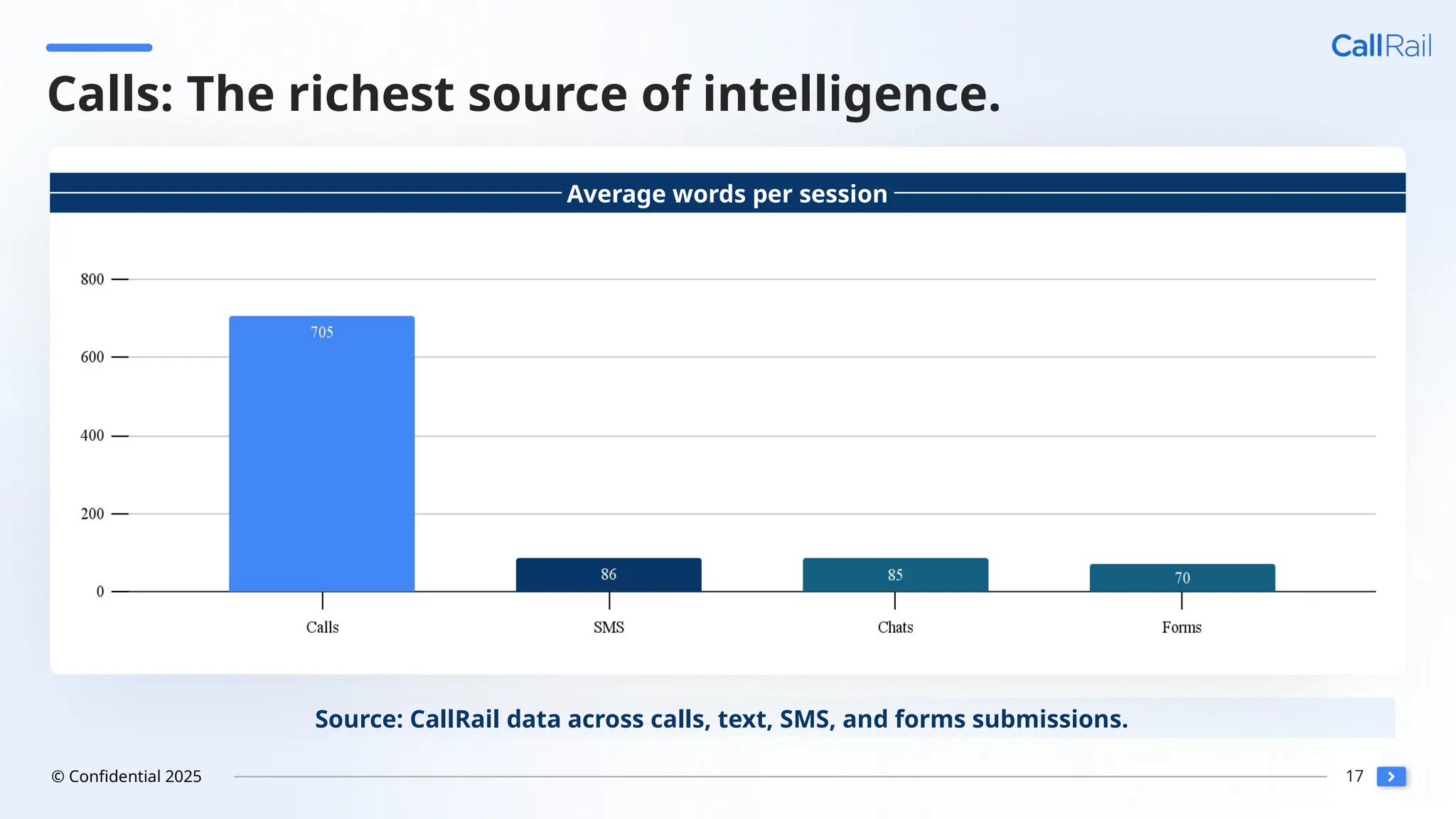 CallRail

Calls: The richest source of intelligence.

Average words per session

800
600
400
200
0

705
86
85
70

Calls
SMS
Chats
Forms

Source: CallRail data across calls, text, SMS, and forms submissions.

© Confidential 2025

17